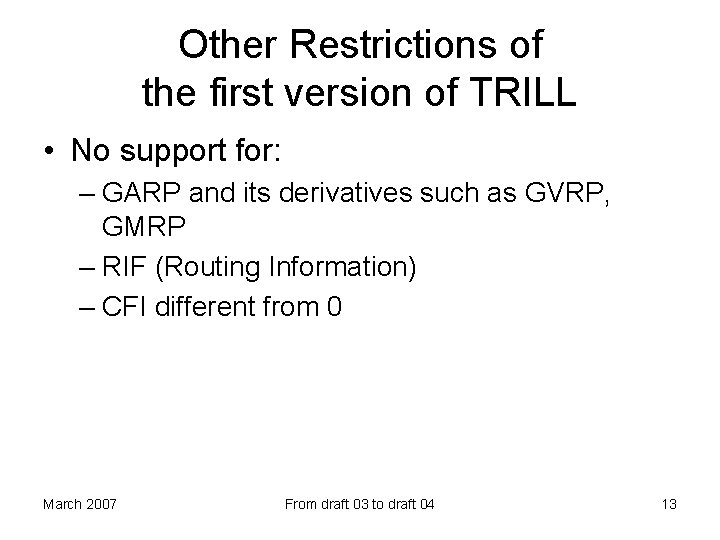 Other Restrictions of the first version of TRILL

• No support for:
– GARP and its derivatives such as GVRP, GMRP
– RIF (Routing Information)
– CFI different from 0

March 2007

From draft 03 to draft 04

13